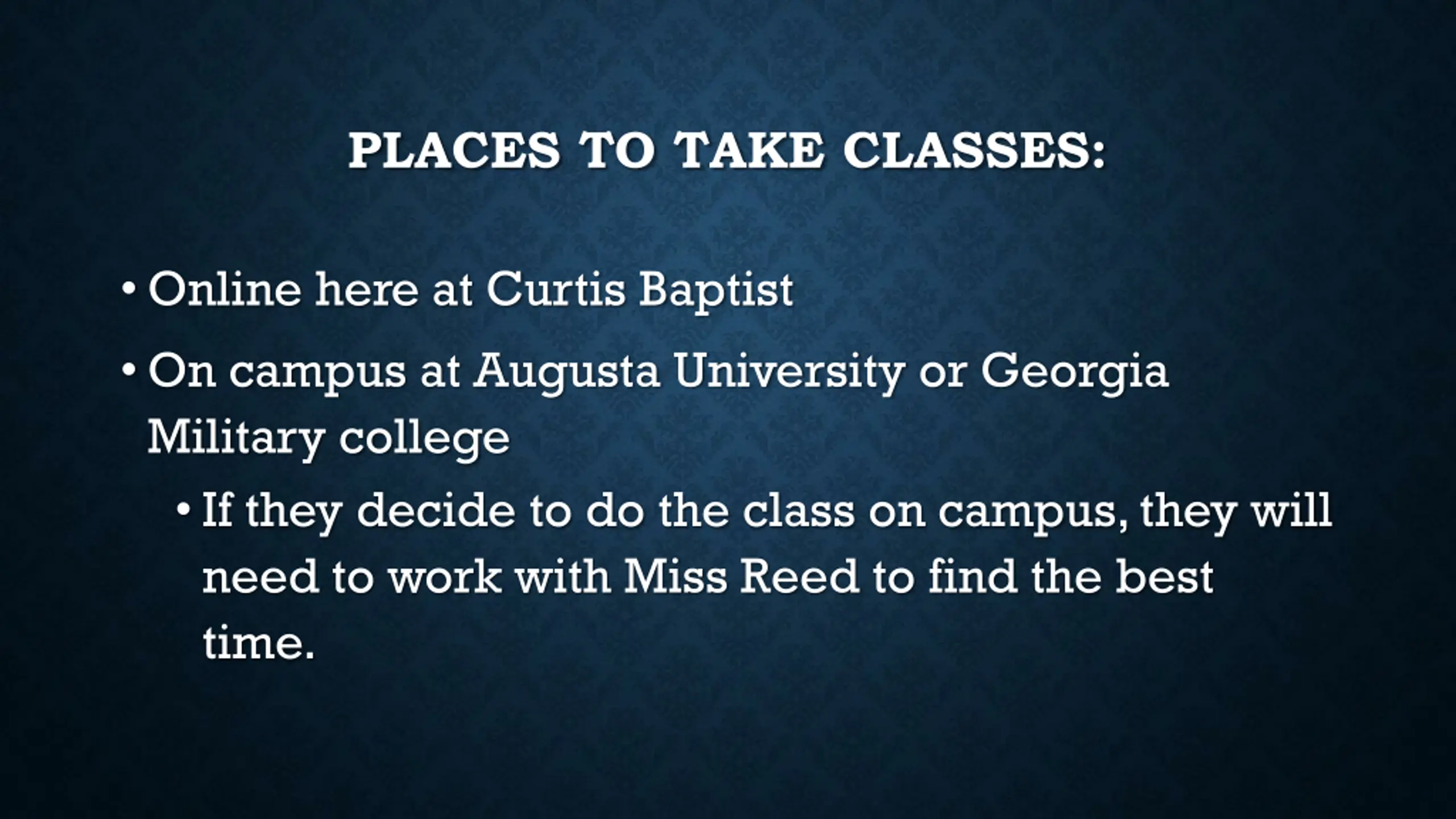 PLACES TO TAKE CLASSES:

• Online here at Curtis Baptist

• On campus at Augusta University or Georgia Military college

  • If they decide to do the class on campus, they will need to work with Miss Reed to find the best time.